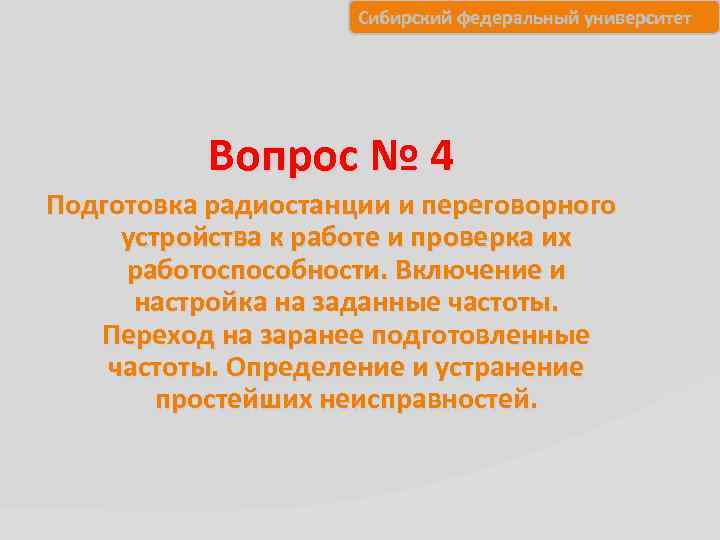 Сибирский федеральный университет

Вопрос № 4

Подготовка радиостанции и переговорного устройства к работе и проверка их работоспособности. Включение и настройка на заданные частоты. Переход на заранее подготовленные частоты. Определение и устранение простейших неисправностей.